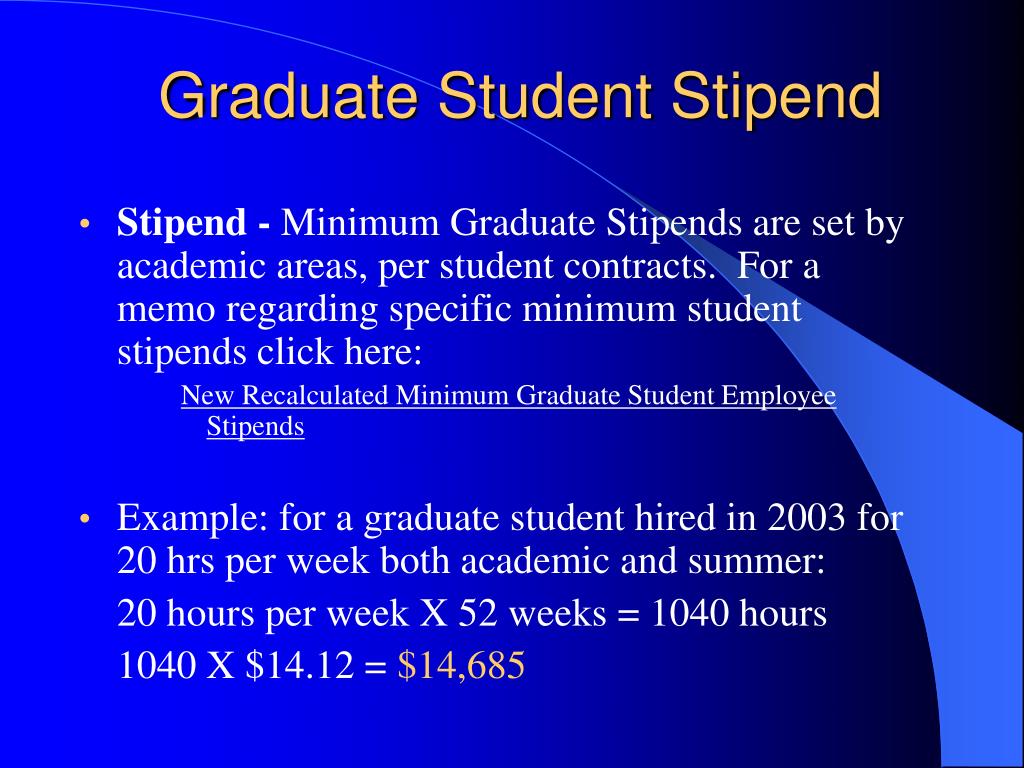 Graduate Student Stipend

• Stipend - Minimum Graduate Stipends are set by academic areas, per student contracts. For a memo regarding specific minimum student stipends click here:

New Recalculated Minimum Graduate Student Employee Stipends

• Example: for a graduate student hired in 2003 for 20 hrs per week both academic and summer:

20 hours per week X 52 weeks = 1040 hours

1040 X \$14.12 = \$14,685